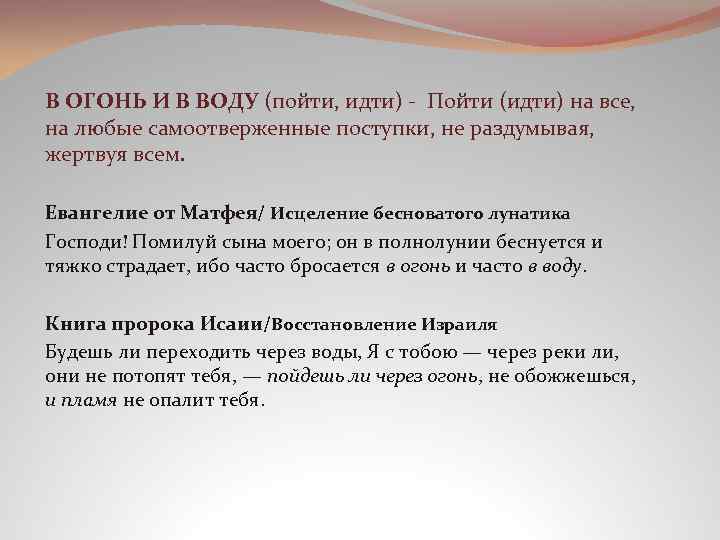 В ОГОНЬ И В ВОДУ (пойти, идти) - Пойти (идти) на все, на любые самоотверженные поступки, не раздумывая, жертвуя всем.

Евангелие от Матфея/ Исцеление бесноватого лунатика
Господи! Помилуй сына моего; он в полнолунии беснуется и тяжко страдает, ибо часто бросается в огонь и часто в воду.

Книга пророка Исаии/Восстановление Израиля
Будешь ли переходить через воды, Я с тобою — через реки ли, они не потопят тебя, — пойдешь ли через огонь, не обожжешься, и пламя не опалит тебя.